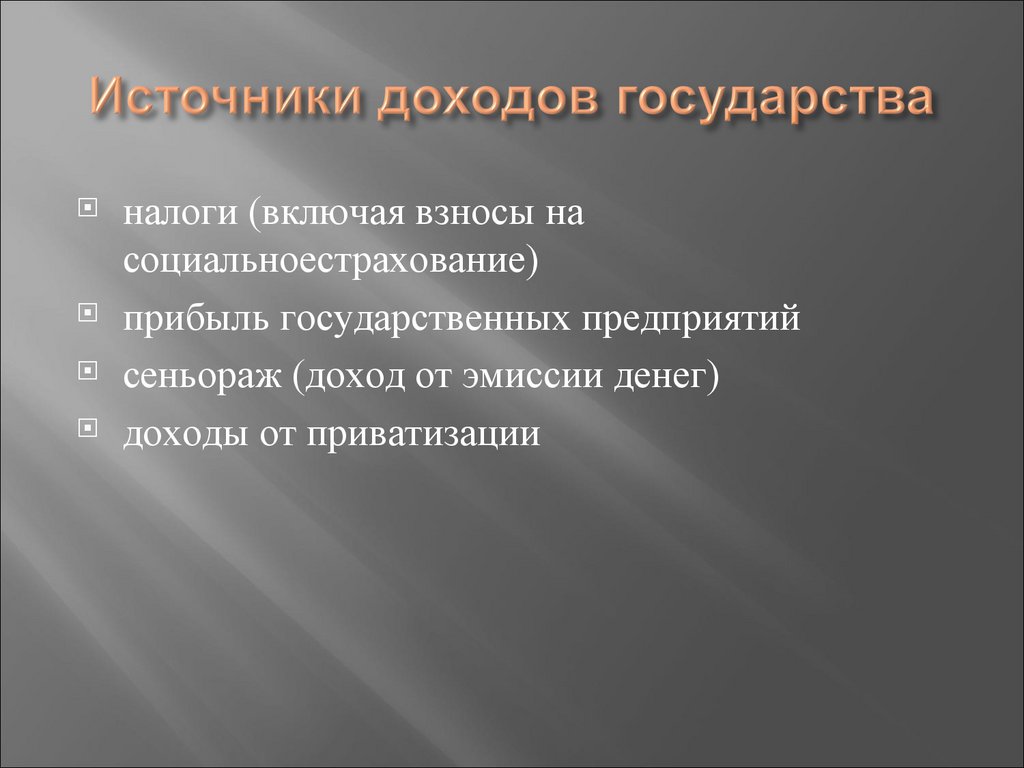 Источники доходов государства

налоги (включая взносы на социальноестрахование)
прибыль государственных предприятий
сеньораж (доход от эмиссии денег)
доходы от приватизации